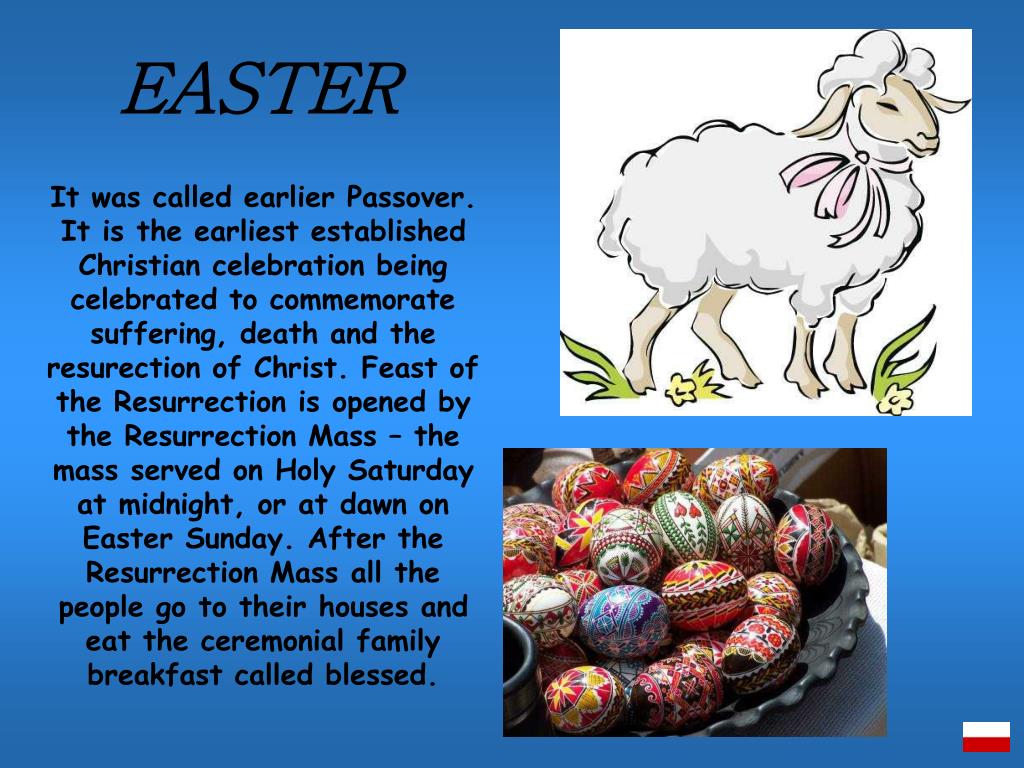 EASTER

It was called earlier Passover. It is the earliest established Christian celebration being celebrated to commemorate suffering, death and the resurection of Christ. Feast of the Resurrection is opened by the Resurrection Mass – the mass served on Holy Saturday at midnight, or at dawn on Easter Sunday. After the Resurrection Mass all the people go to their houses and eat the ceremonial family breakfast called blessed.